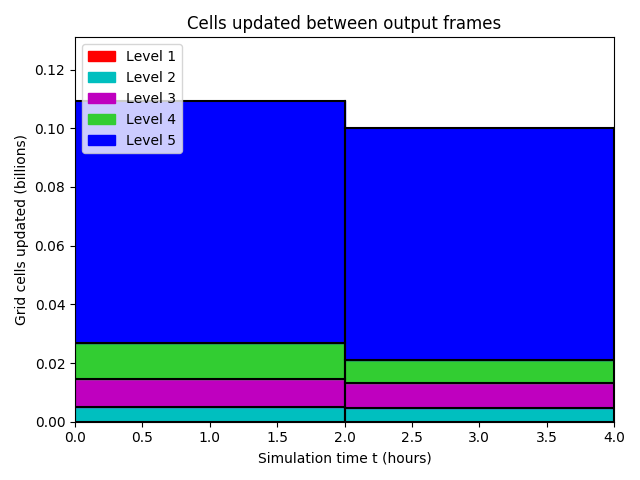 Cells updated between output frames

Level 1
Level 2
Level 3
Level 4
Level 5

Grid cells updated (billions)

0.12
0.10
0.08
0.06
0.04
0.02
0.00

0.0 0.5 1.0 1.5 2.0 2.5 3.0 3.5 4.0

Simulation time t (hours)